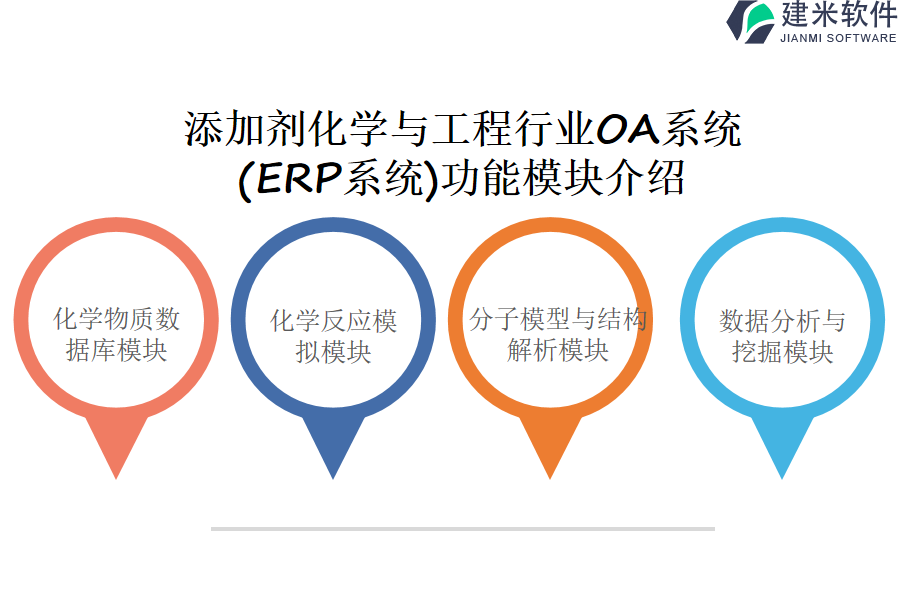 建米软件
JIANMI SOFTWARE

添加剂化学与工程行业OA系统(ERP系统)功能模块介绍

化学物质数据库模块

化学反应模拟模块

分子模型与结构解析模块

数据分析与挖掘模块